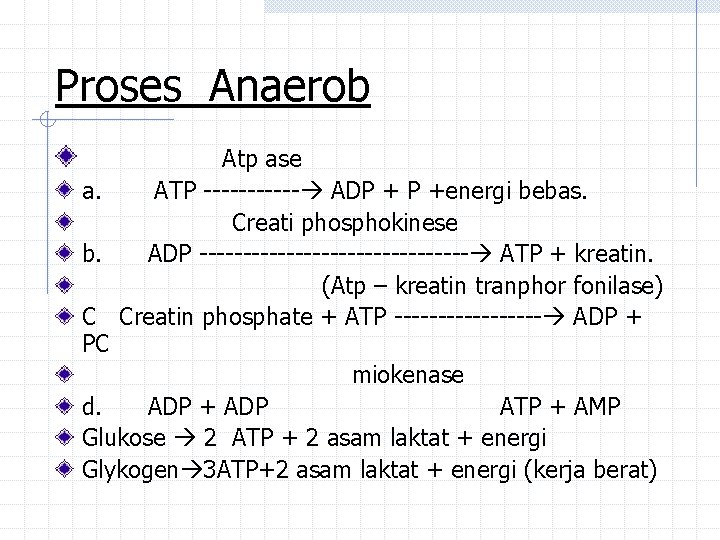 Proses Anaerob

Atp ase

a. ATP -----------→ ADP + P +energi bebas.

Creati phosphokinese

b. ADP ------------------------------→ ATP + kreatin.

(Atp – kreatin tranphor fonilase)

C Creatin phosphate + ATP ----------------→ ADP + PC

miokenase

d. ADP + ADP ATP + AMP

Glukose → 2 ATP + 2 asam laktat + energi

Glykogen→3ATP+2 asam laktat + energi (kerja berat)